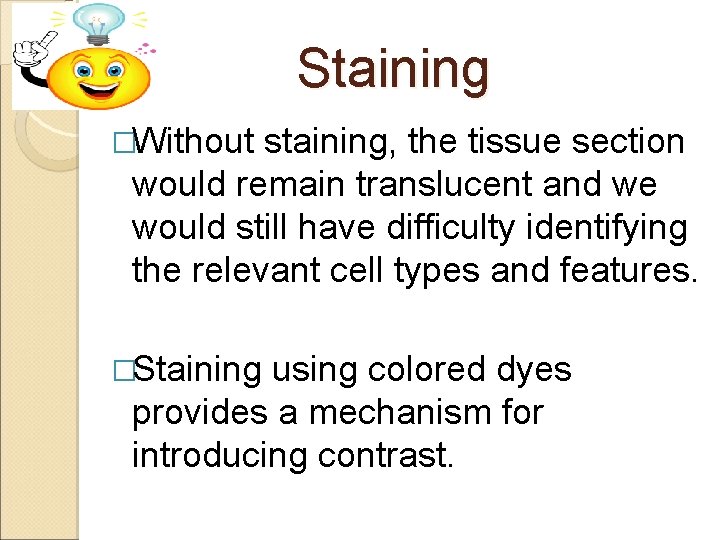 Staining

□Without staining, the tissue section would remain translucent and we would still have difficulty identifying the relevant cell types and features.

□Staining using colored dyes provides a mechanism for introducing contrast.